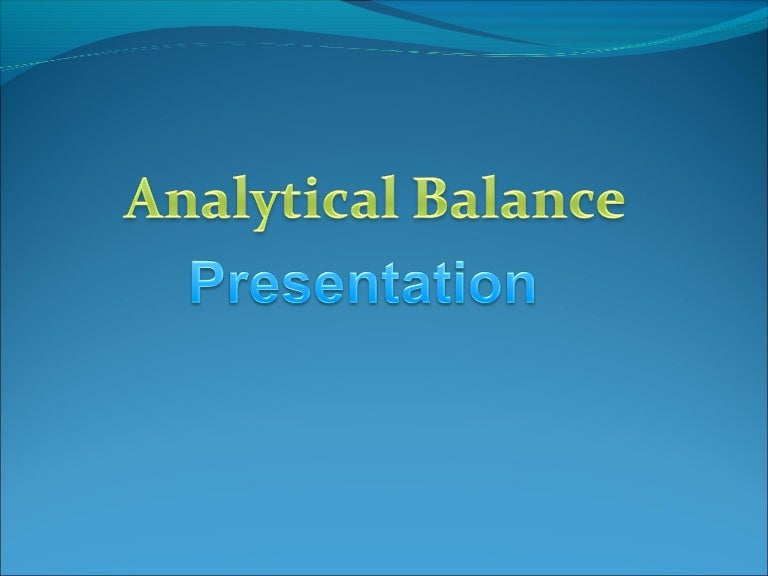 Analytical Balance

Presentation